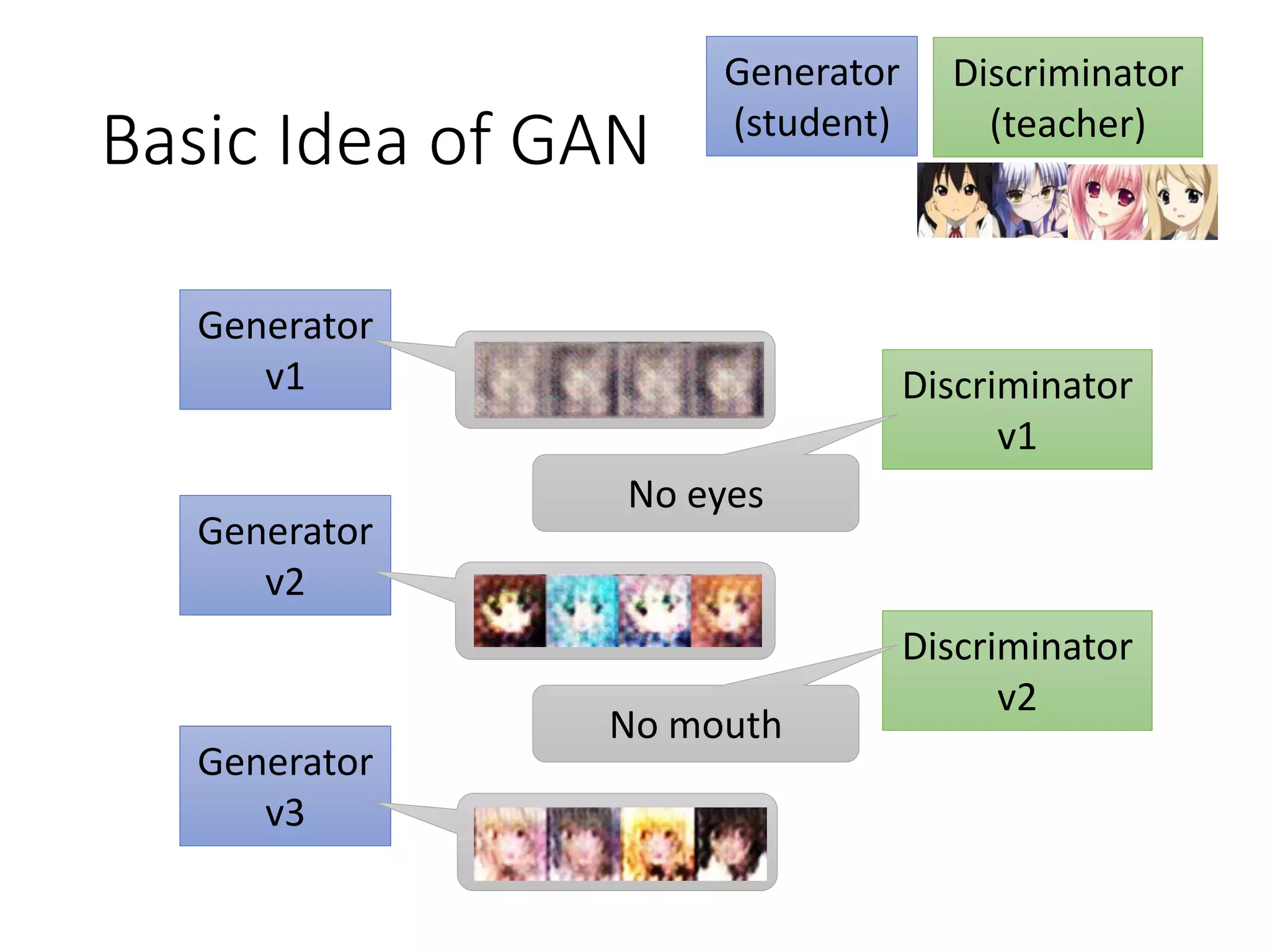 Basic Idea of GAN

Generator (student)

Discriminator (teacher)

Generator v1

Discriminator v1

No eyes

Generator v2

Discriminator v2

No mouth

Generator v3